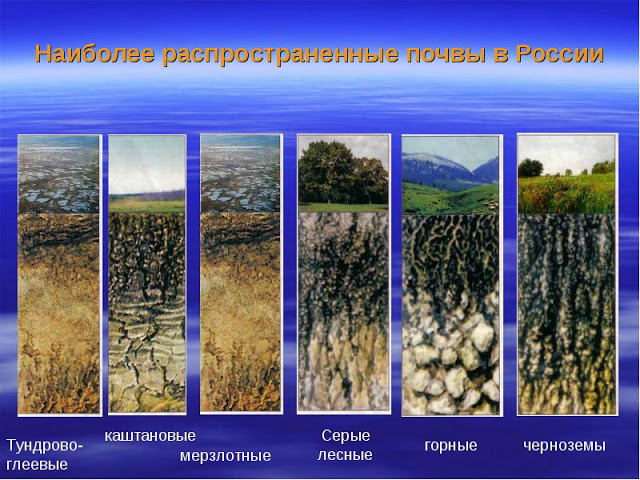 Наиболее распространенные почвы в России

Тундрово-глеевые

каштановые

мерзлотные

Серые лесные

горные

черноземы